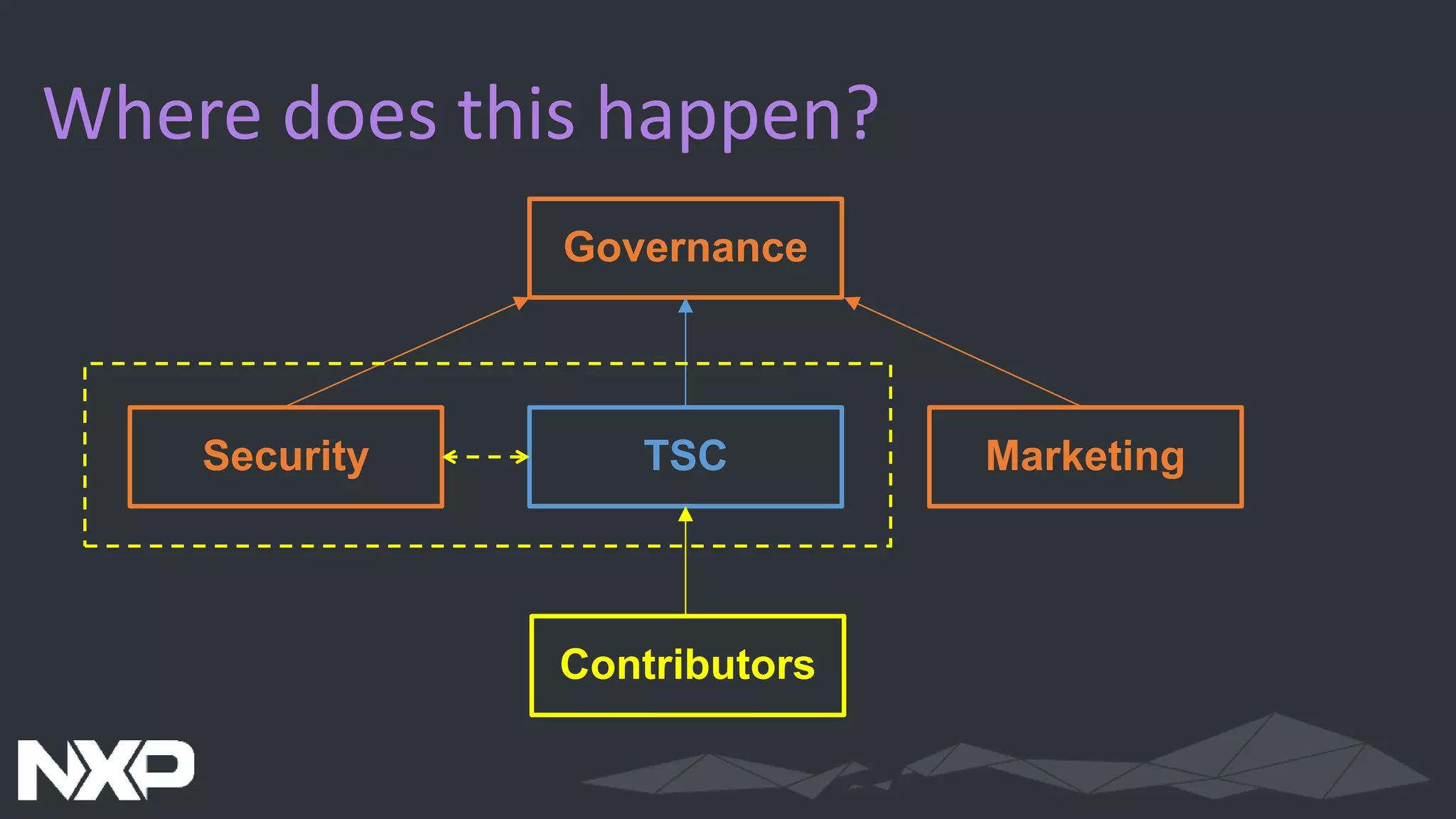 Where does this happen?

Governance

Security

TSC

Marketing

Contributors

NXP